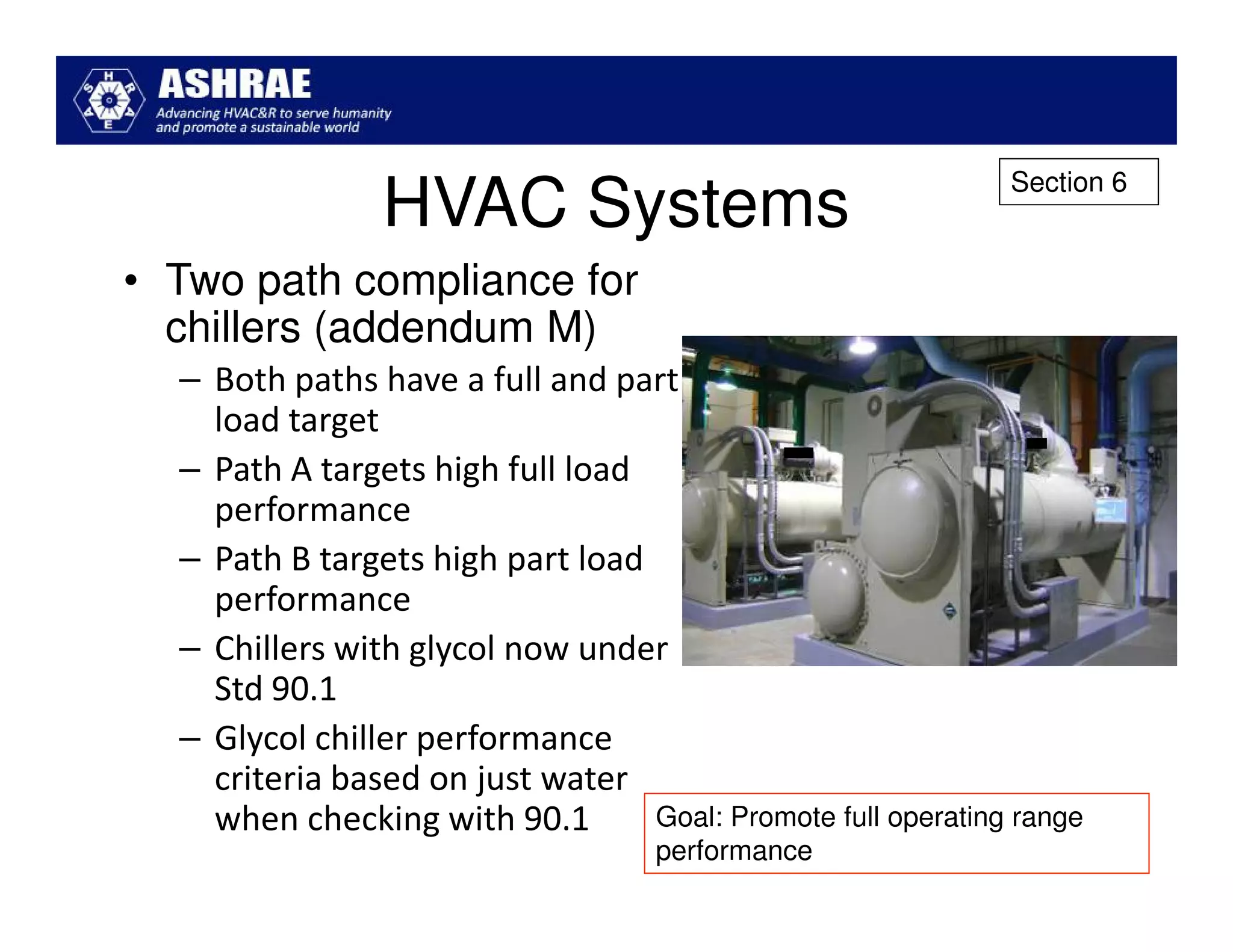 ASHRAE
Advancing HVAC&R to serve humanity and promote a sustainable world

Section 6

HVAC Systems

• Two path compliance for chillers (addendum M)
– Both paths have a full and part load target
– Path A targets high full load performance
– Path B targets high part load performance
– Chillers with glycol now under Std 90.1
– Glycol chiller performance criteria based on just water when checking with 90.1

Goal: Promote full operating range performance